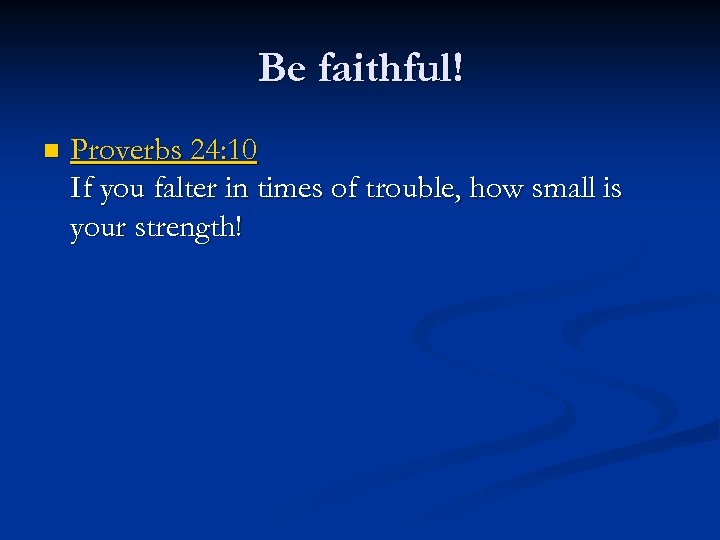 Be faithful!

Proverbs 24:10
If you falter in times of trouble, how small is your strength!